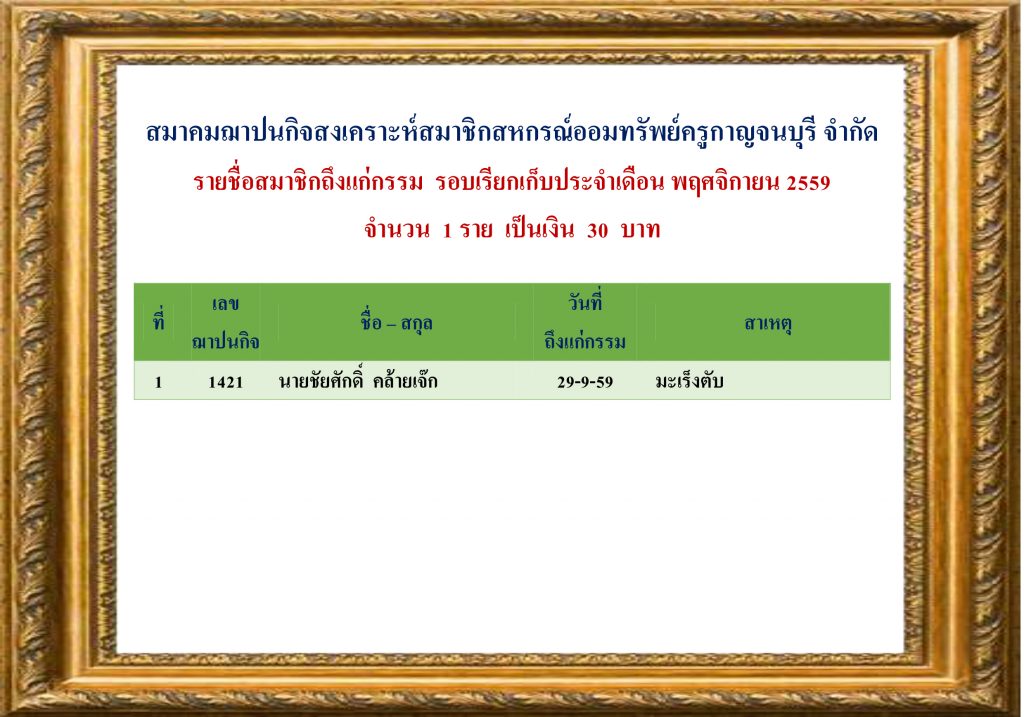 สมาคมฌาปนกิจสงเคราะห์สมาชิกสหกรณ์ออมทรัพย์ครูกาญจนบุรี จำกัด

รายชื่อสมาชิกถึงแก่กรรม รอบเรียกเก็บประจำเดือน พฤศจิกายน 2559

จำนวน 1 ราย เป็นเงิน 30 บาท

| ที่ | เลข ฌาปนกิจ | ชื่อ – สกุล | วันที่ ถึงแก่กรรม | สาเหตุ |
|---|---|---|---|---|
| 1 | 1421 | นายชัยศักดิ์ คล้ายเจ๊ก | 29-9-59 | มะเร็งตับ |